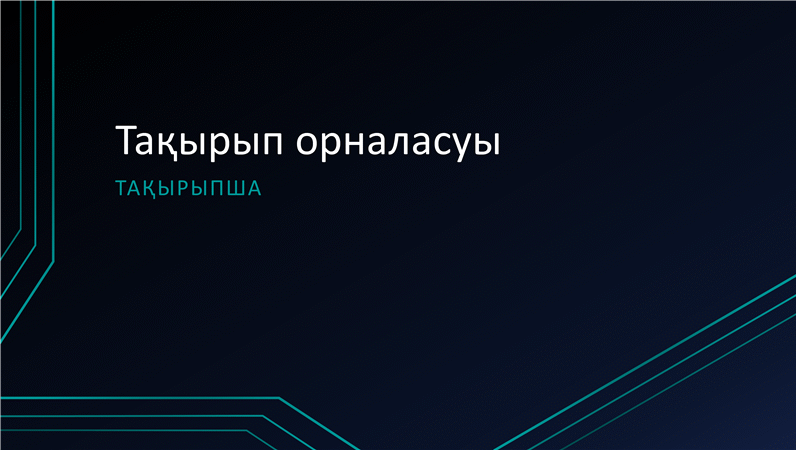 Тақырып орналасуы

ТАҚЫРЫПША